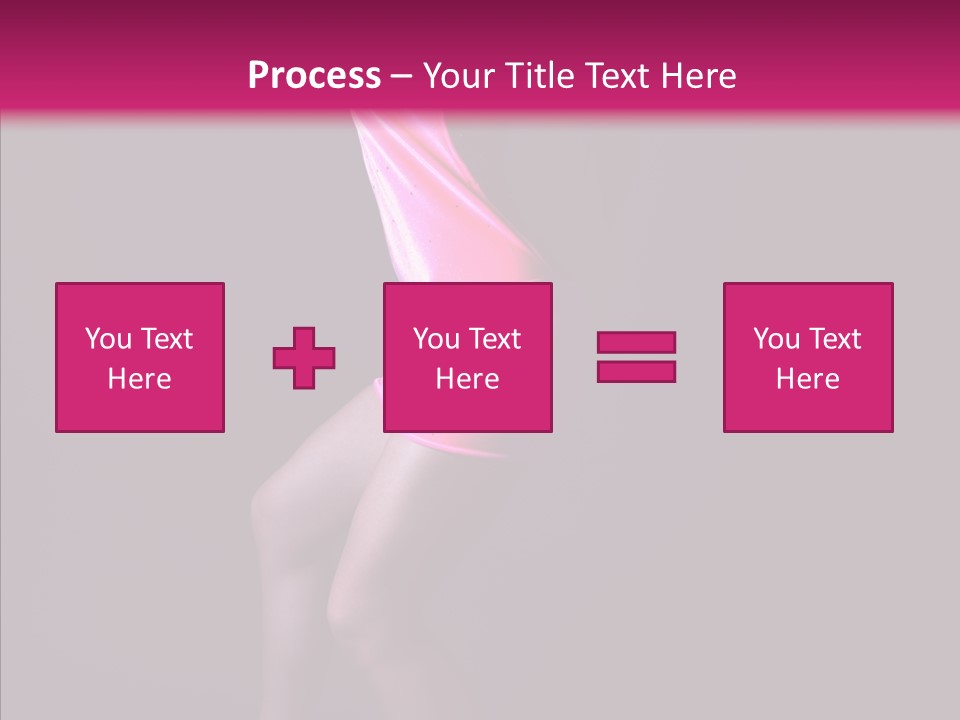 Process – Your Title Text Here

You Text Here

You Text Here

You Text Here